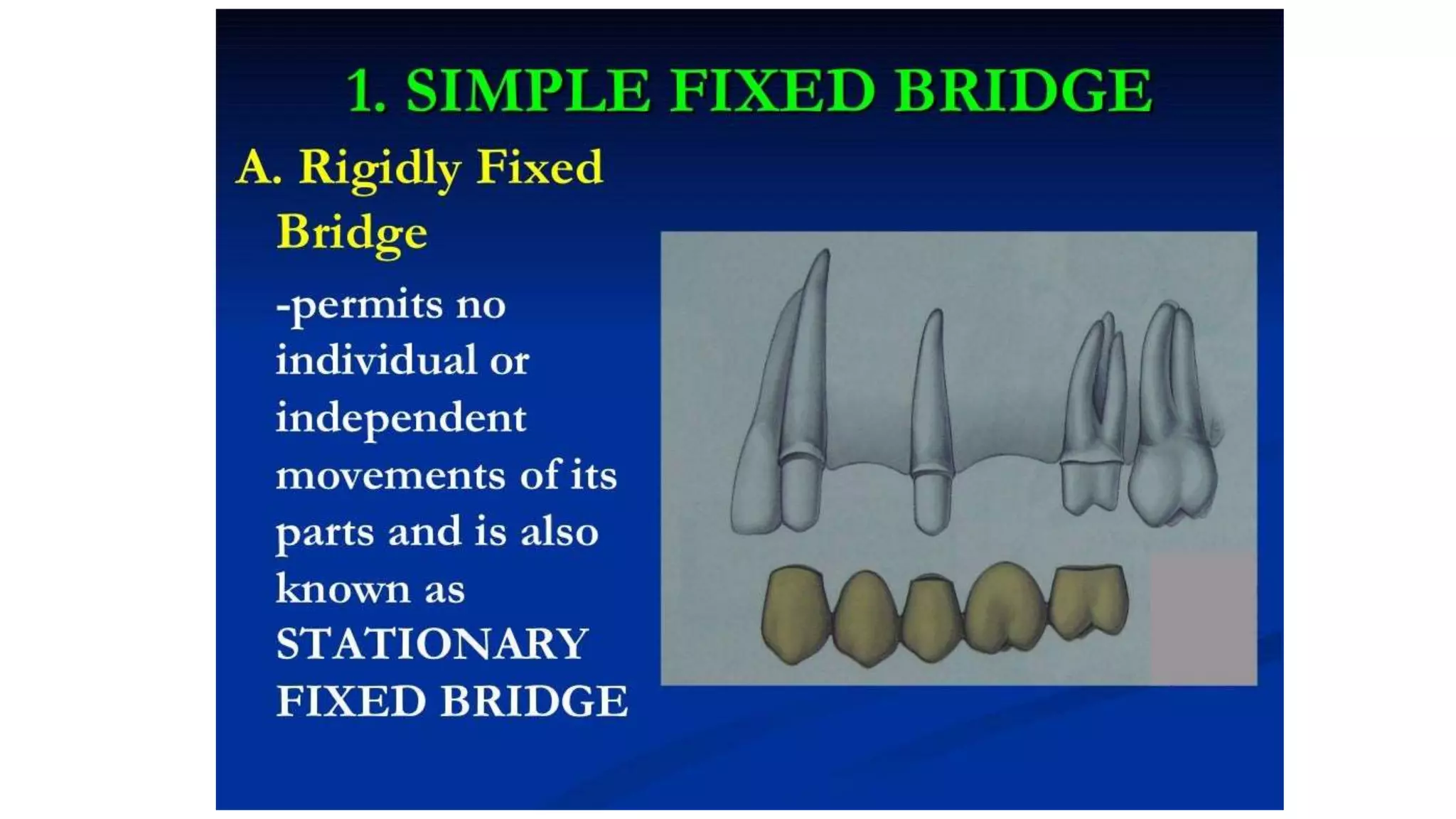 1. SIMPLE FIXED BRIDGE

A. Rigidly Fixed Bridge

-permits no individual or independent movements of its parts and is also known as STATIONARY FIXED BRIDGE